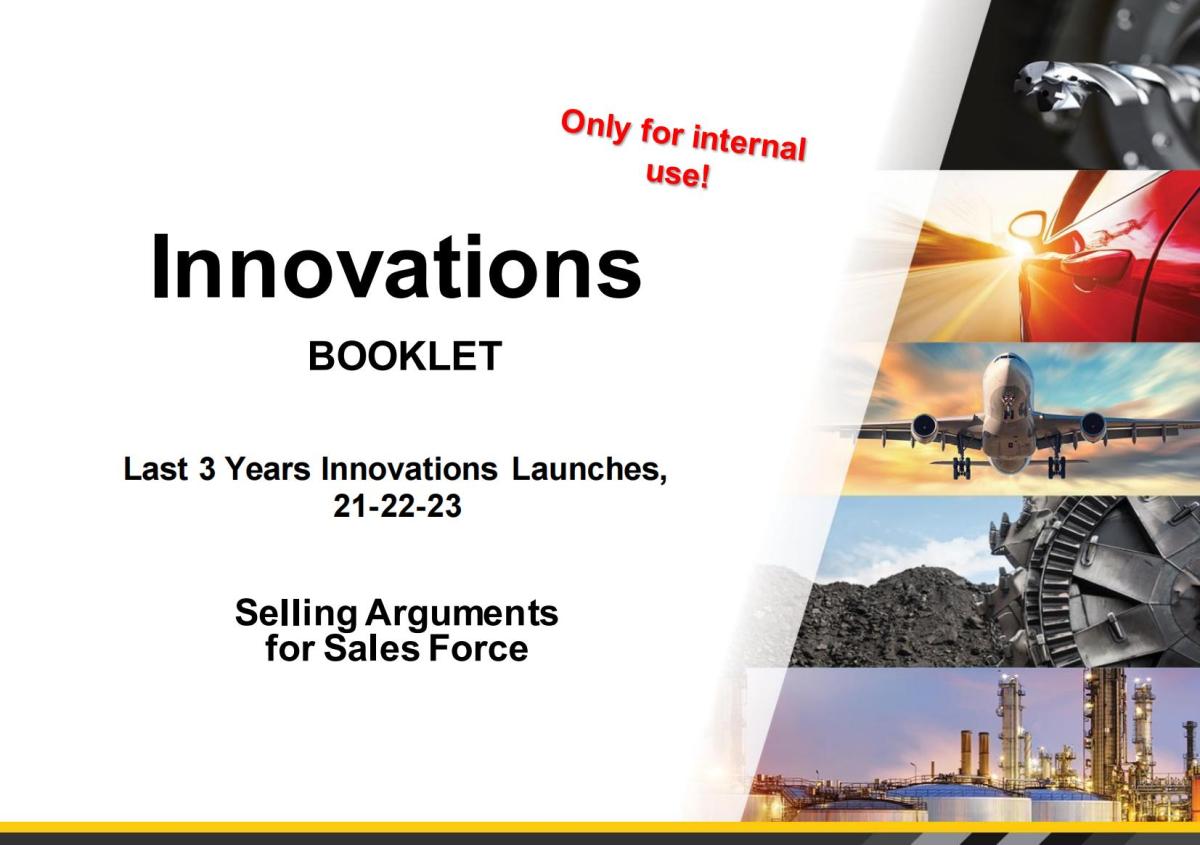 Only for internal use!

Innovations

BOOKLET

Last 3 Years Innovations Launches, 21-22-23

Selling Arguments for Sales Force